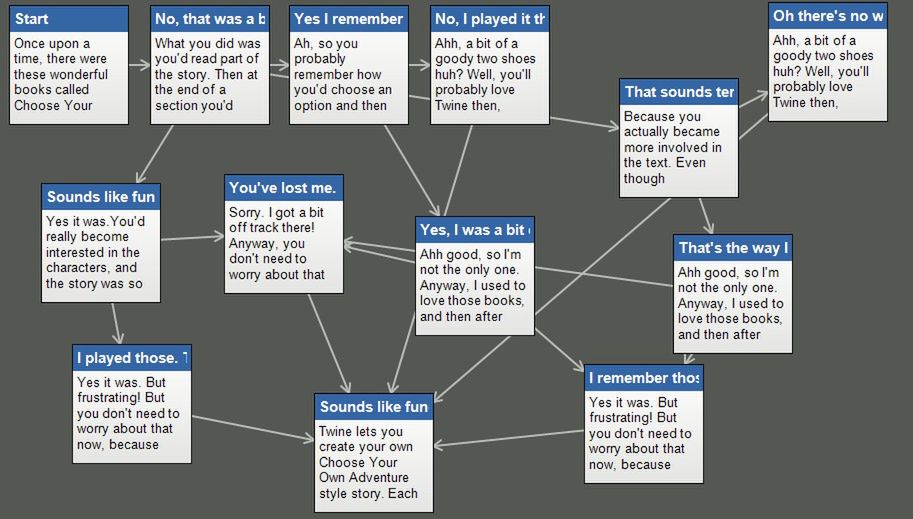 Start
Once upon a time, there were these wonderful books called Choose Your

No, that was a b
What you did was you'd read part of the story. Then at the end of a section you'd

Yes I remember
Ah, so you probably remember how you'd choose an option and then

No, I played it th
Ahh, a bit of a goody two shoes huh? Well, you'll probably love Twine then,

Oh there's no w
Ahh, a bit of a goody two shoes huh? Well, you'll probably love Twine then,

That sounds ter
Because you actually became more involved in the text. Even though

Sounds like fun
Yes it was.You'd really become interested in the characters, and the story was so

You've lost me.
Sorry. I got a bit off track there! Anyway, you don't need to worry about that

Yes, I was a bit
Ahh good, so I'm not the only one. Anyway, I used to love those books, and then after

That's the way I
Ahh good, so I'm not the only one. Anyway, I used to love those books, and then after

I played those. T
Yes it was. But frustrating! But you don't need to worry about that now, because

Sounds like fun
Twine lets you create your own Choose Your Own Adventure style story. Each

I remember thos
Yes it was. But frustrating! But you don't need to worry about that now, because